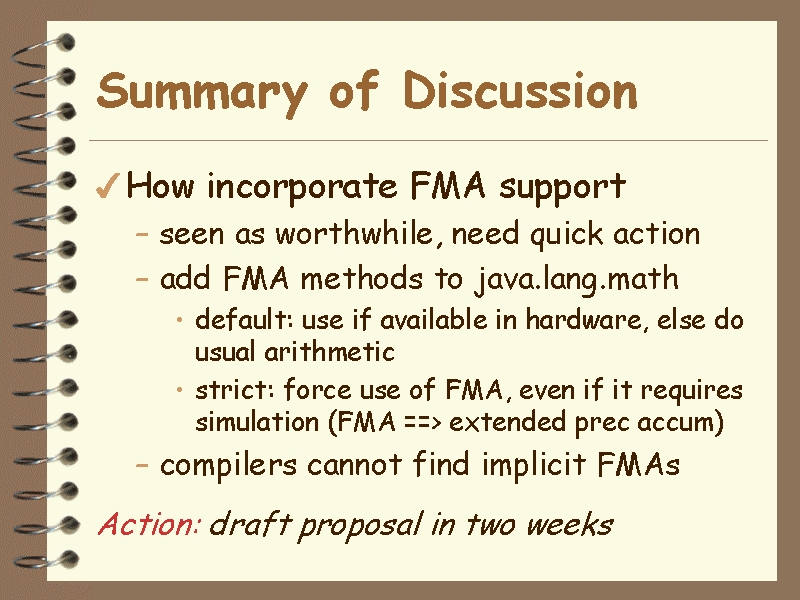 Summary of Discussion

✓ How incorporate FMA support

– seen as worthwhile, need quick action

– add FMA methods to java.lang.math

• default: use if available in hardware, else do usual arithmetic

• strict: force use of FMA, even if it requires simulation (FMA ==> extended prec accum)

– compilers cannot find implicit FMAs

Action: draft proposal in two weeks